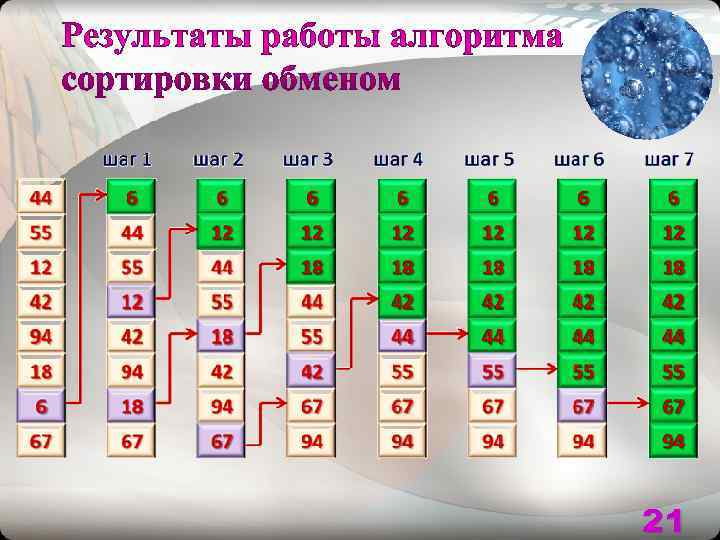 Результаты работы алгоритма сортировки обменом

| | шаг 1 | шаг 2 | шаг 3 | шаг 4 | шаг 5 | шаг 6 | шаг 7 |
|---|---|---|---|---|---|---|---|
| 44 | 6 | 6 | 6 | 6 | 6 | 6 | 6 |
| 55 | 44 | 12 | 12 | 12 | 12 | 12 | 12 |
| 12 | 55 | 44 | 18 | 18 | 18 | 18 | 18 |
| 42 | 12 | 55 | 44 | 42 | 42 | 42 | 42 |
| 94 | 42 | 18 | 55 | 44 | 44 | 44 | 44 |
| 18 | 94 | 42 | 42 | 55 | 55 | 55 | 55 |
| 6 | 18 | 94 | 67 | 67 | 67 | 67 | 67 |
| 67 | 67 | 67 | 94 | 94 | 94 | 94 | 94 |

21